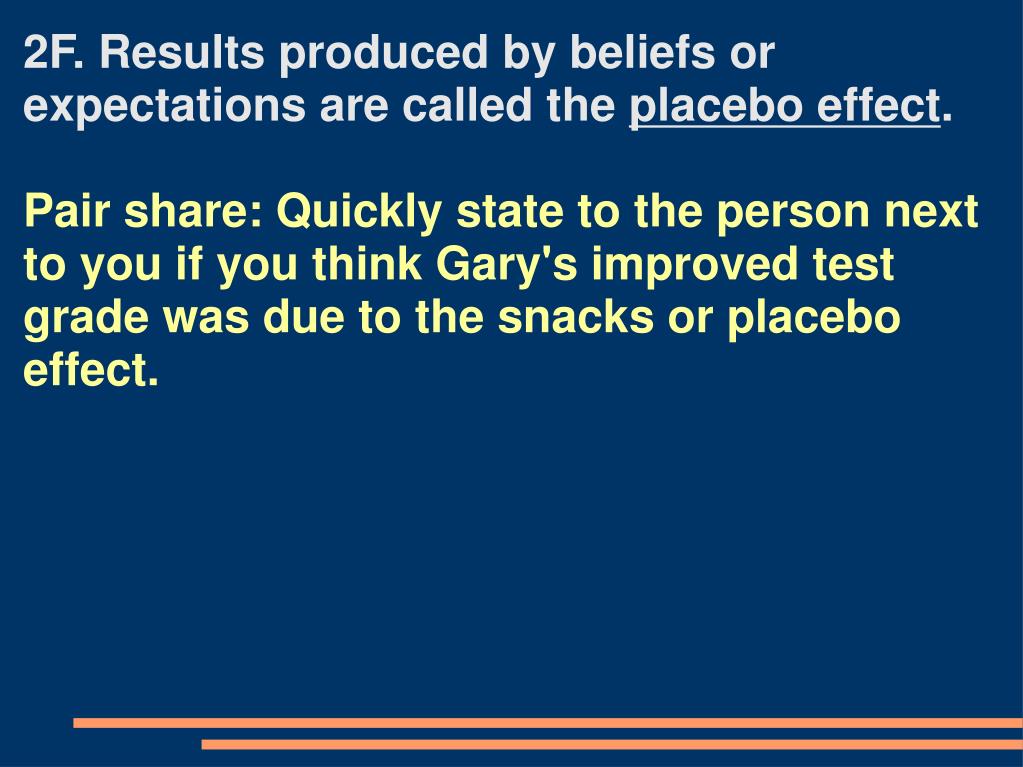 2F. Results produced by beliefs or expectations are called the placebo effect.

Pair share: Quickly state to the person next to you if you think Gary's improved test grade was due to the snacks or placebo effect.